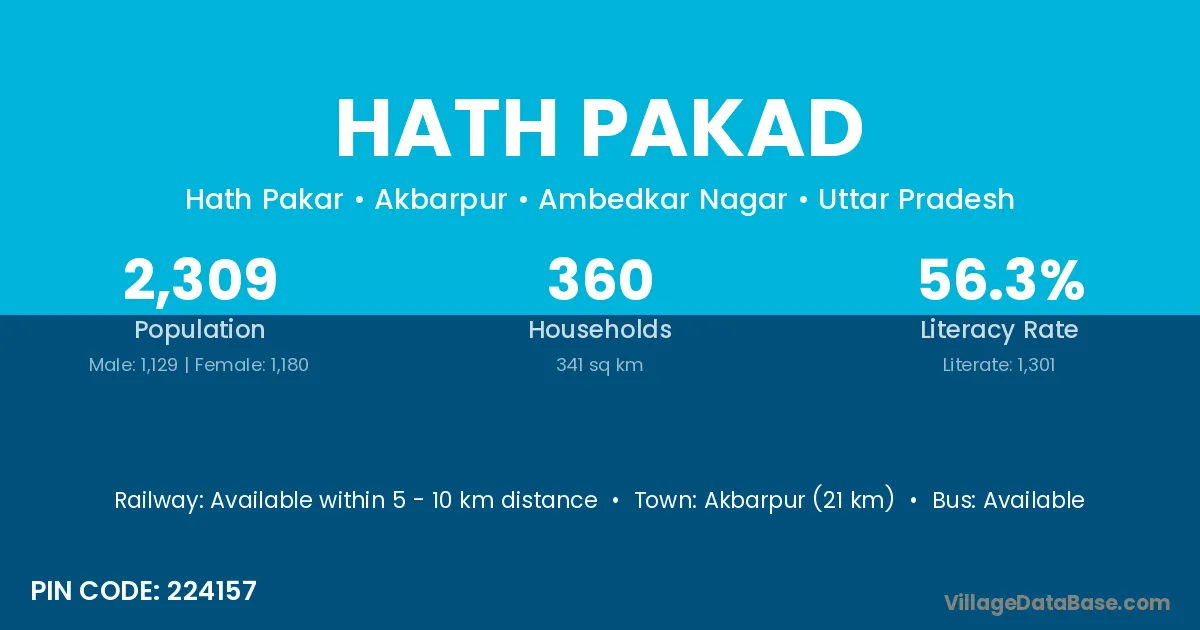 HATH PAKAD

Hath Pakar • Akbarpur • Ambedkar Nagar • Uttar Pradesh

2,309
Population
Male: 1,129 | Female: 1,180

360
Households
341 sq km

56.3%
Literacy Rate
Literate: 1,301

Railway: Available within 5 - 10 km distance • Town: Akbarpur (21 km) • Bus: Available

PIN CODE: 224157

VillageDataBase.com